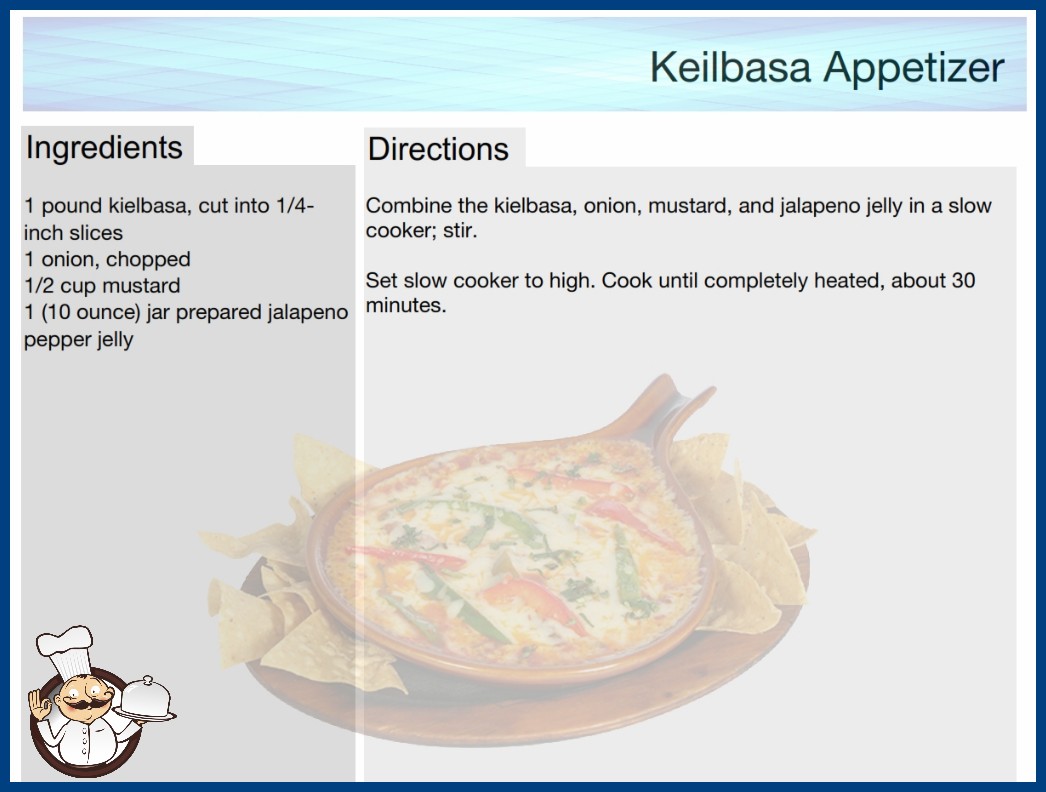 Keilbasa Appetizer

Ingredients

1 pound kielbasa, cut into 1/4-inch slices
1 onion, chopped
1/2 cup mustard
1 (10 ounce) jar prepared jalapeno pepper jelly

Directions

Combine the kielbasa, onion, mustard, and jalapeno jelly in a slow cooker; stir.

Set slow cooker to high. Cook until completely heated, about 30 minutes.